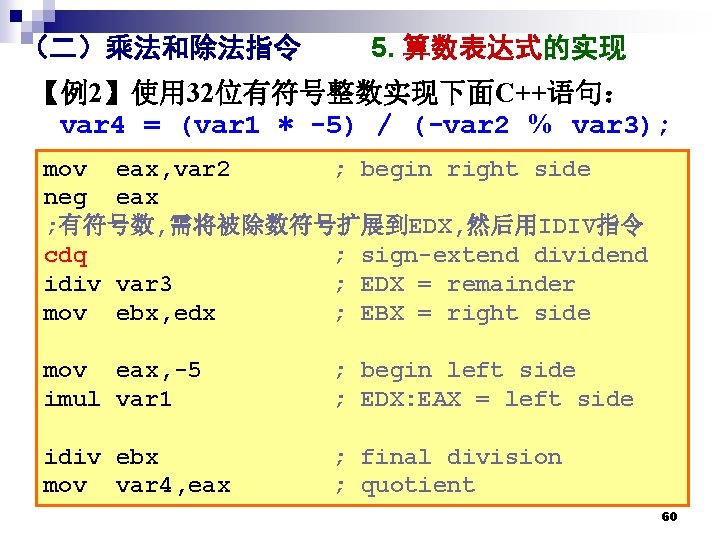 （二）乘法和除法指令　5. 算数表达式的实现

【例2】使用32位有符号整数实现下面C++语句：
var4 = (var1 * -5) / (-var2 % var3);

mov  eax,var2        ; begin right side
neg  eax
;有符号数,需将被除数符号扩展到EDX,然后用IDIV指令
cdq                  ; sign-extend dividend
idiv var3            ; EDX = remainder
mov  ebx,edx         ; EBX = right side

mov  eax,-5          ; begin left side
imul var1            ; EDX:EAX = left side

idiv ebx             ; final division
mov  var4,eax        ; quotient

60